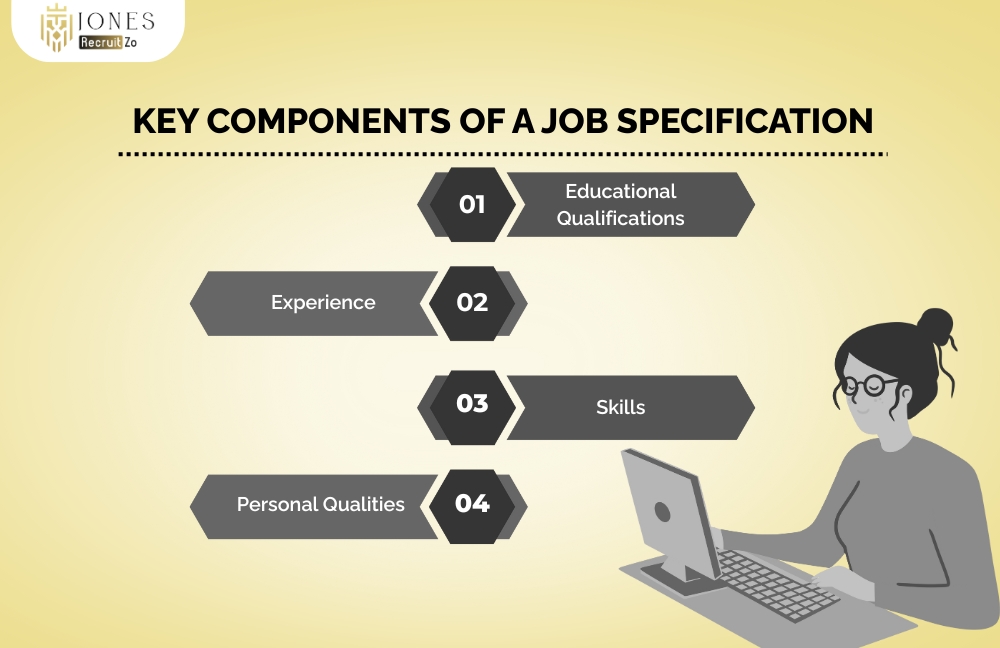 JONES Recruit Zo

KEY COMPONENTS OF A JOB SPECIFICATION

01 Educational Qualifications

Experience 02

03 Skills

Personal Qualities 04